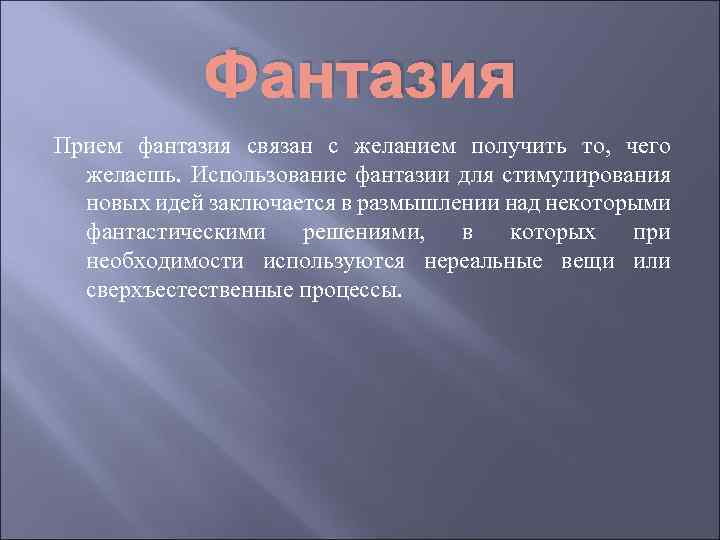 Фантазия

Прием фантазия связан с желанием получить то, чего желаешь. Использование фантазии для стимулирования новых идей заключается в размышлении над некоторыми фантастическими решениями, в которых при необходимости используются нереальные вещи или сверхъестественные процессы.